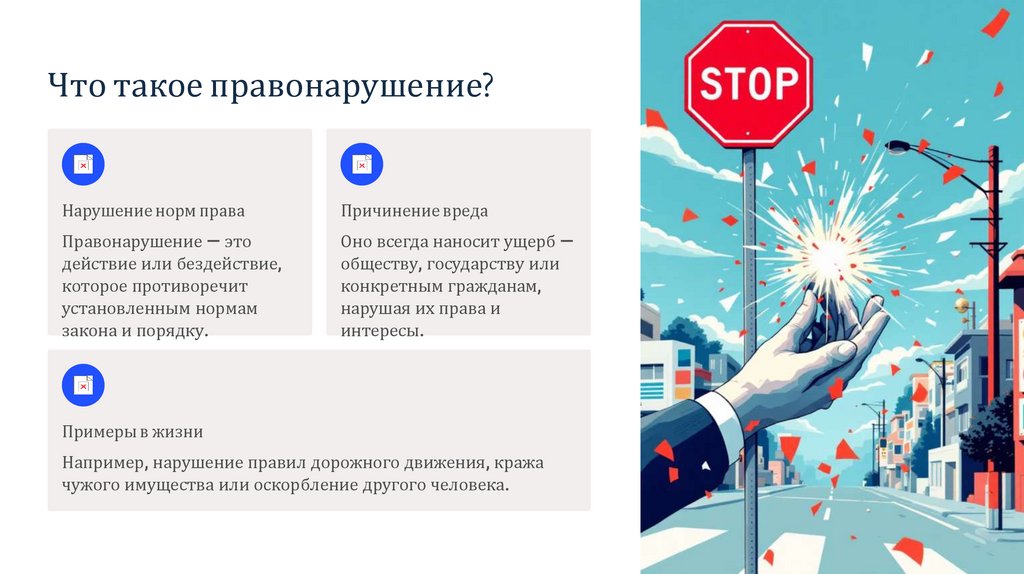 Что такое правонарушение?

Нарушение норм права

Правонарушение — это действие или бездействие, которое противоречит установленным нормам закона и порядку.

Причинение вреда

Оно всегда наносит ущерб — обществу, государству или конкретным гражданам, нарушая их права и интересы.

Примеры в жизни

Например, нарушение правил дорожного движения, кража чужого имущества или оскорбление другого человека.

STOP